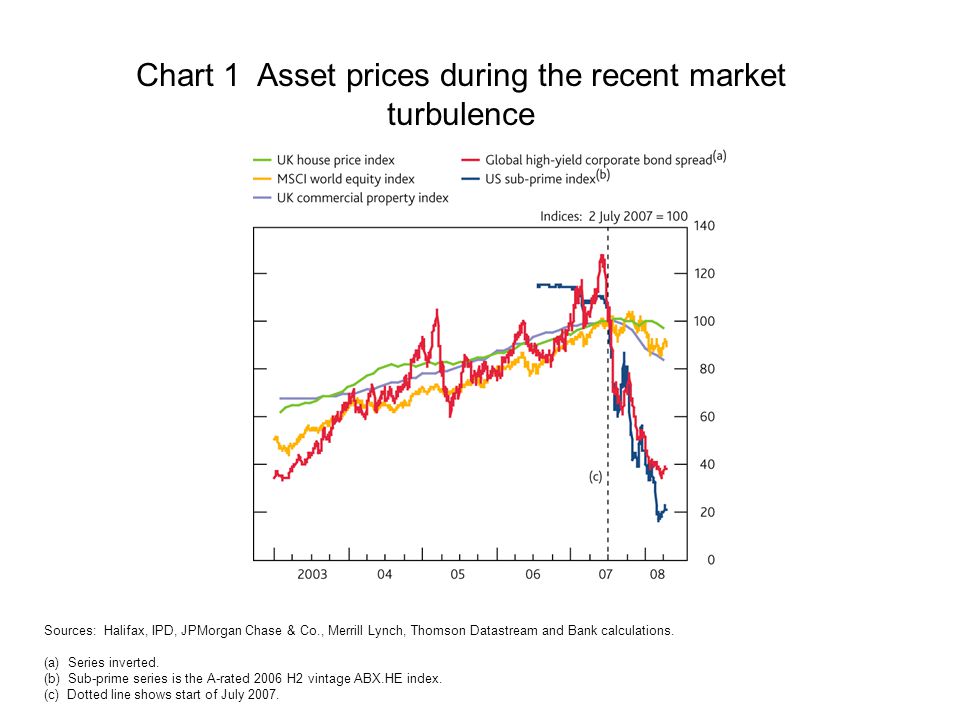 Chart 1 Asset prices during the recent market turbulence

UK house price index
MSCI world equity index
UK commercial property index
Global high-yield corporate bond spread(a)
US sub-prime index(b)

Indices: 2 July 2007 = 100

140
120
100
80
60
40
20
0

(c)

2003
04
05
06
07
08

Sources: Halifax, IPD, JPMorgan Chase & Co., Merrill Lynch, Thomson Datastream and Bank calculations.

(a) Series inverted.
(b) Sub-prime series is the A-rated 2006 H2 vintage ABX.HE index.
(c) Dotted line shows start of July 2007.